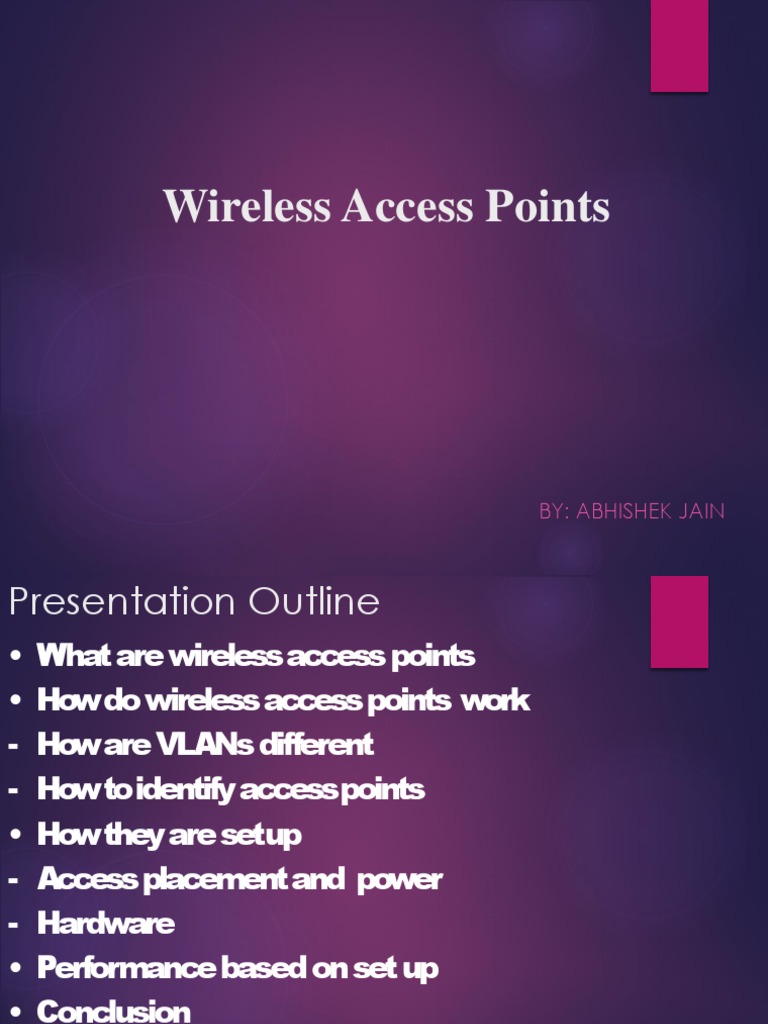 Wireless Access Points

BY: ABHISHEK JAIN

Presentation Outline

• What are wireless access points
• How do wireless access points work
- How are VLANs different
- How to identify access points
• How they are set up
- Access placement and power
- Hardware
• Performance based on set up
• Conclusion